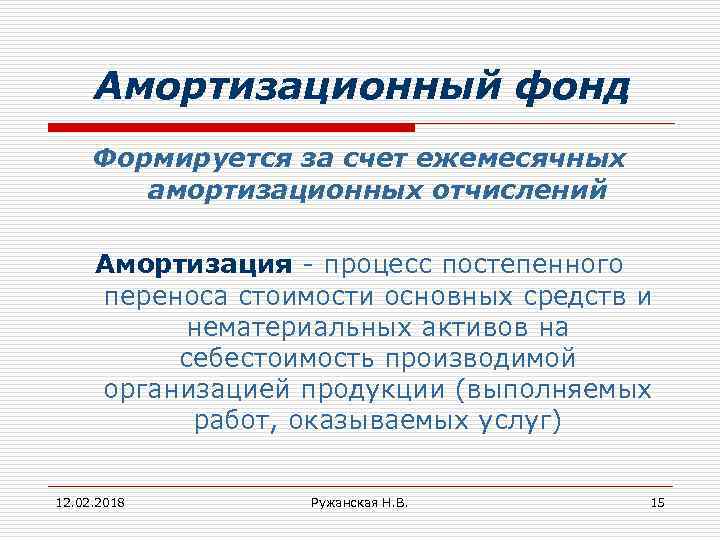 Амортизационный фонд

Формируется за счет ежемесячных амортизационных отчислений

Амортизация - процесс постепенного переноса стоимости основных средств и нематериальных активов на себестоимость производимой организацией продукции (выполняемых работ, оказываемых услуг)

12.02.2018

Ружанская Н.В.

15